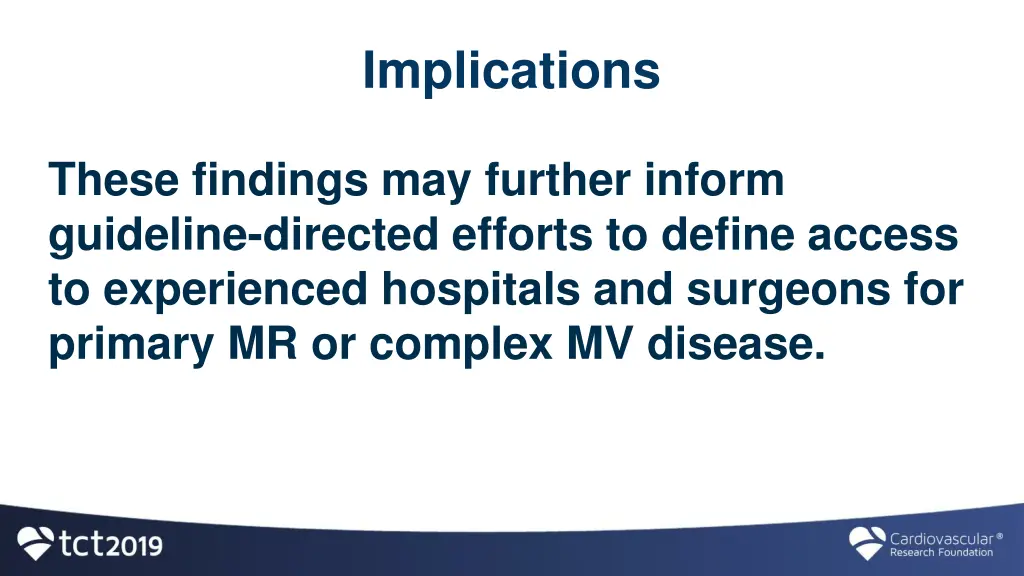 Implications

These findings may further inform guideline-directed efforts to define access to experienced hospitals and surgeons for primary MR or complex MV disease.

tct2019

Cardiovascular®
Research Foundation